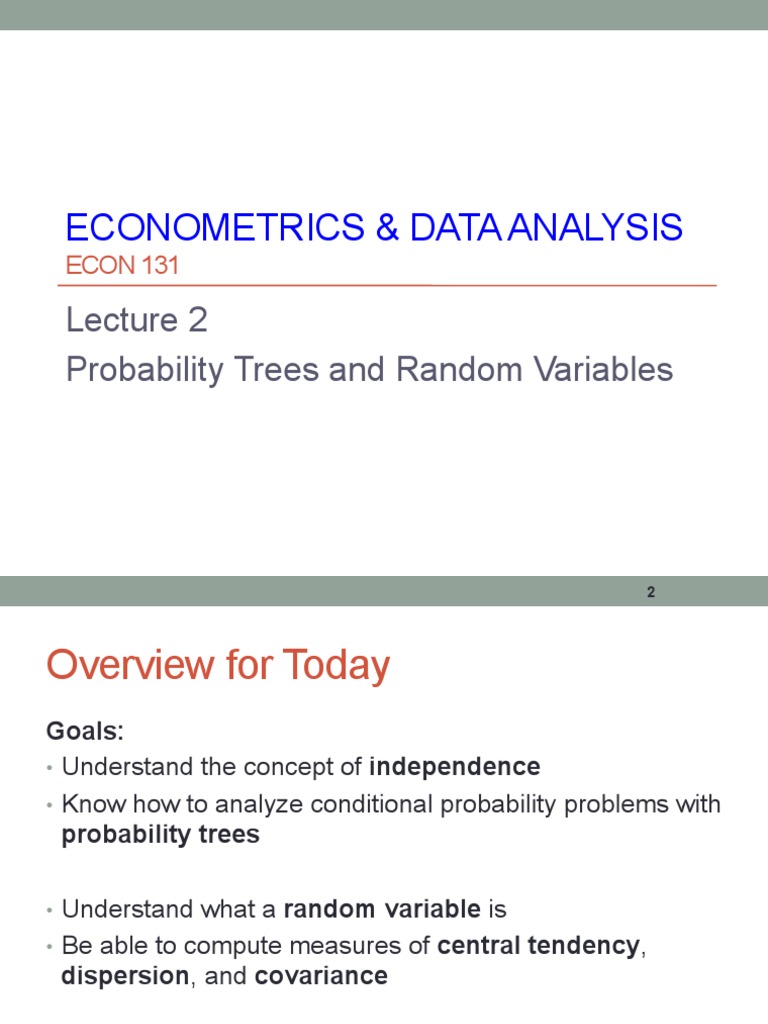 ECONOMETRICS & DATA ANALYSIS
ECON 131

Lecture 2
Probability Trees and Random Variables

2

Overview for Today

Goals:
• Understand the concept of independence
• Know how to analyze conditional probability problems with probability trees

• Understand what a random variable is
• Be able to compute measures of central tendency, dispersion, and covariance